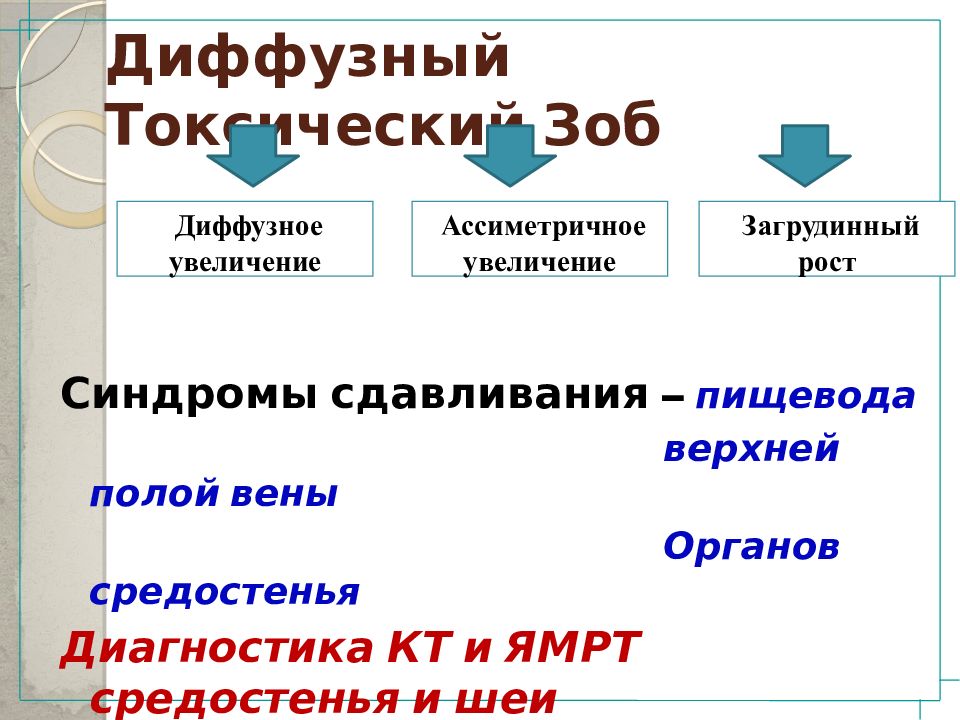 Диффузный Токсический Зоб

Диффузное увеличение

Ассиметричное увеличение

Загрудинный рост

Синдромы сдавливания – пищевода

верхней полой вены

Органов средостенья

Диагностика КТ и ЯМРТ средостенья и шеи